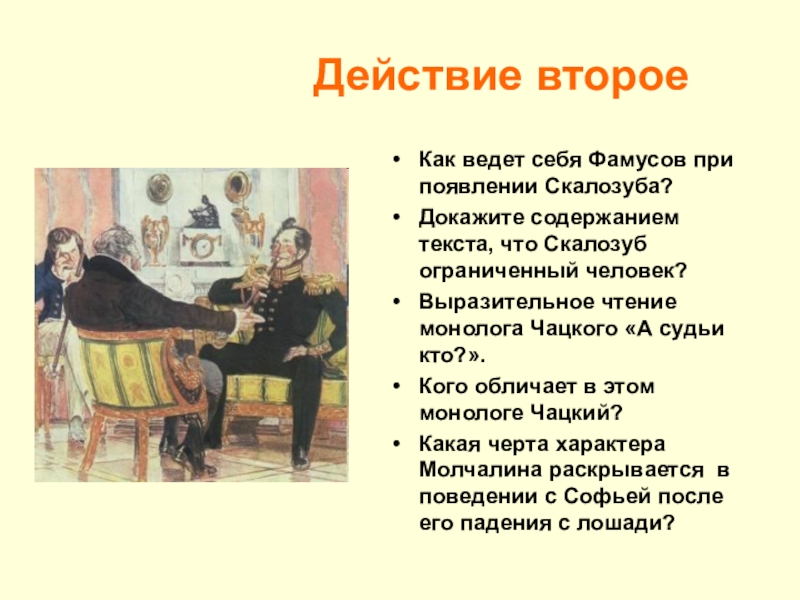 Действие второе

• Как ведет себя Фамусов при появлении Скалозуба?
• Докажите содержанием текста, что Скалозуб ограниченный человек?
• Выразительное чтение монолога Чацкого «А судьи кто?».
• Кого обличает в этом монологе Чацкий?
• Какая черта характера Молчалина раскрывается в поведении с Софьей после его падения с лошади?